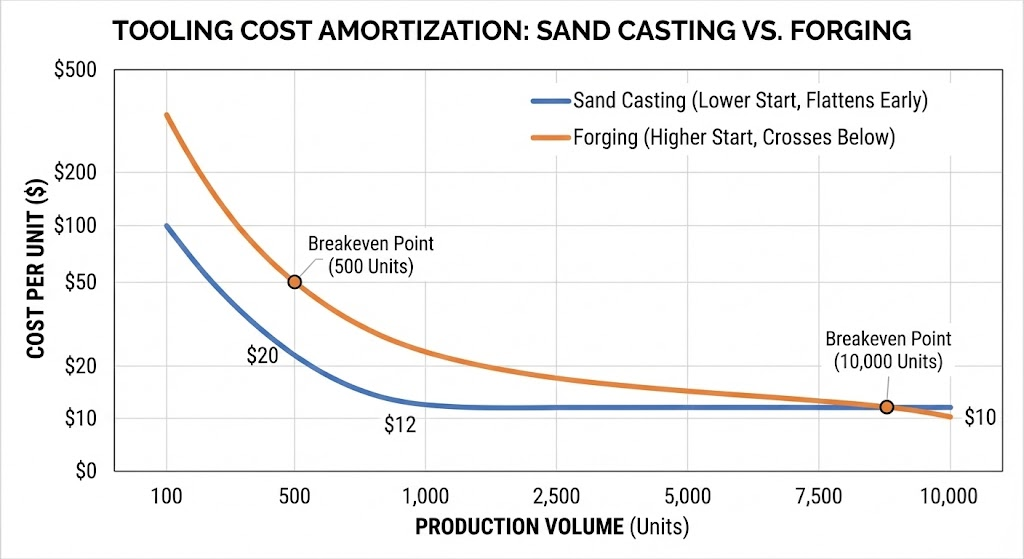 TOOLING COST AMORTIZATION: SAND CASTING VS. FORGING

Sand Casting (Lower Start, Flattens Early)
Forging (Higher Start, Crosses Below)

COST PER UNIT ($)

$500
$200
$100
$50
$20
$10
$0

Breakeven Point (500 Units)

$20

$12

Breakeven Point (10,000 Units)

$10

100
500
1,000
2,500
5,000
7,500
10,000

PRODUCTION VOLUME (Units)